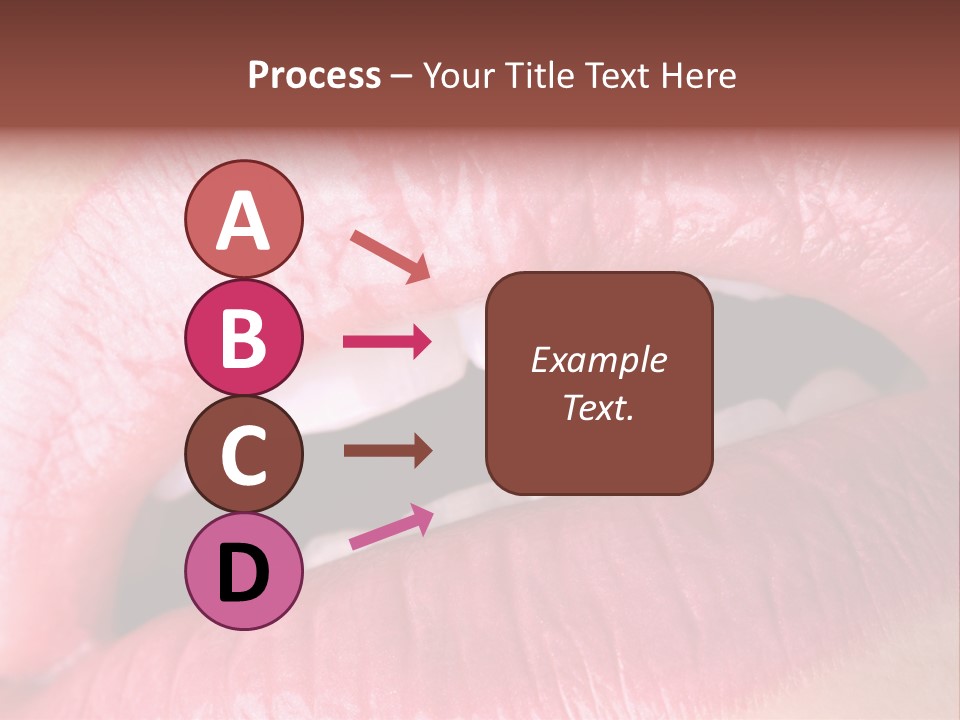 Process – Your Title Text Here

A

B

C

D

Example Text.